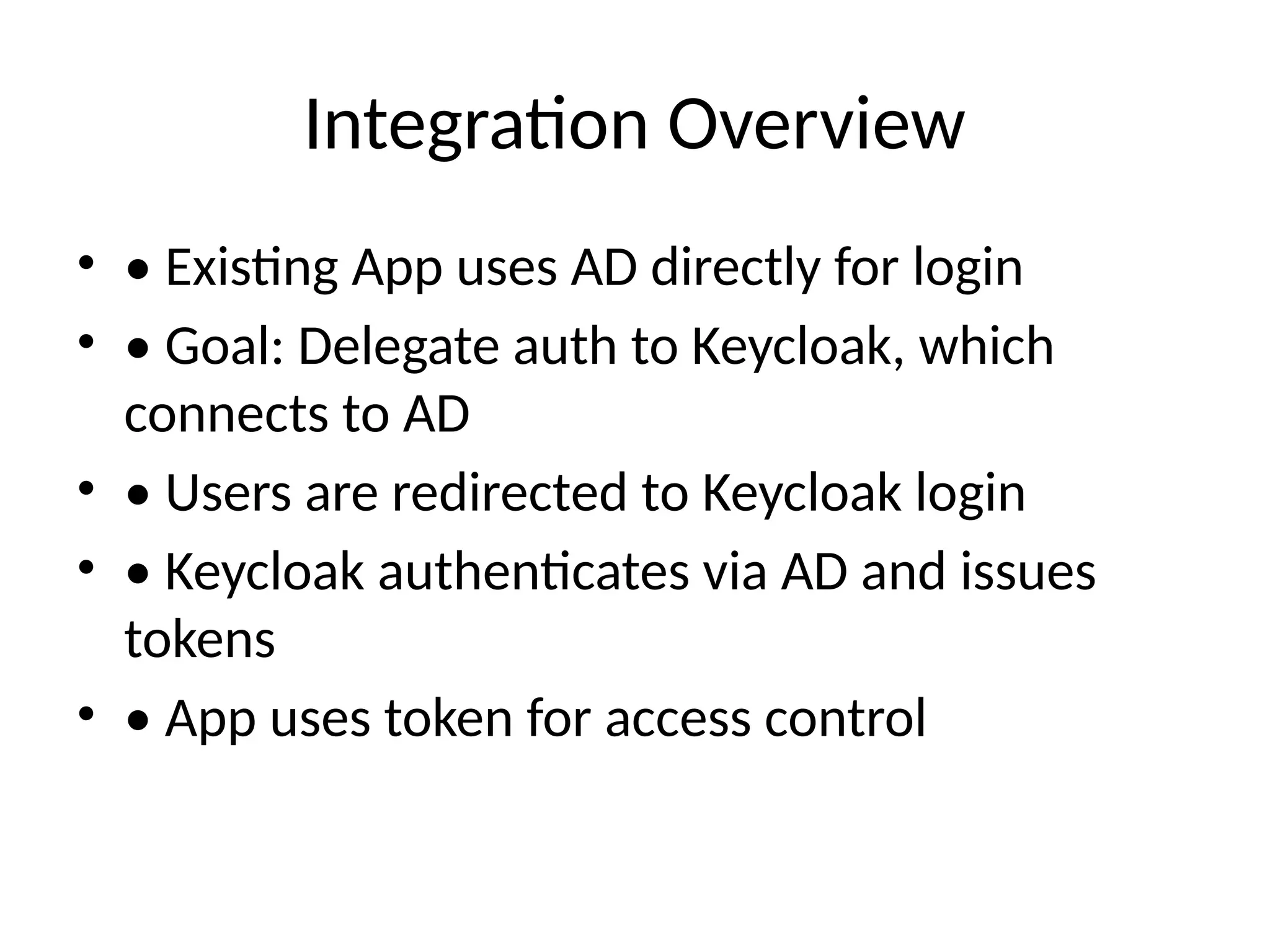 Integration Overview

• • Existing App uses AD directly for login
• • Goal: Delegate auth to Keycloak, which connects to AD
• • Users are redirected to Keycloak login
• • Keycloak authenticates via AD and issues tokens
• • App uses token for access control